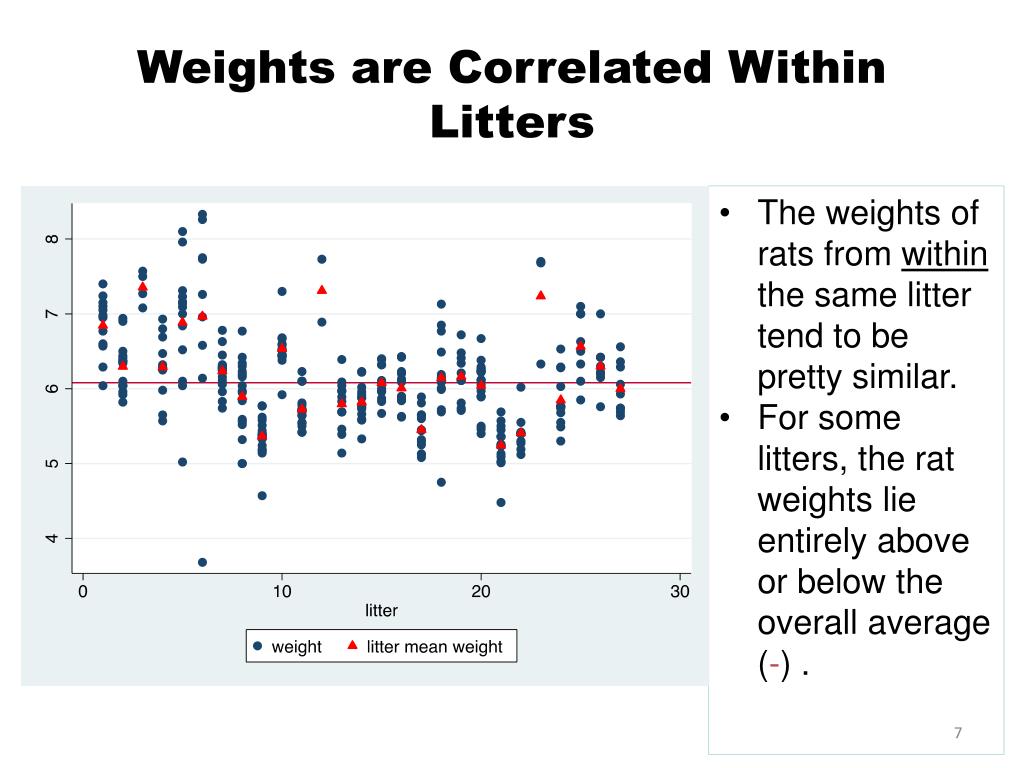 Weights are Correlated Within Litters

8
7
6
5
4
0
10
20
30
litter
weight
litter mean weight

• The weights of rats from within the same litter tend to be pretty similar.
• For some litters, the rat weights lie entirely above or below the overall average (-) .

7